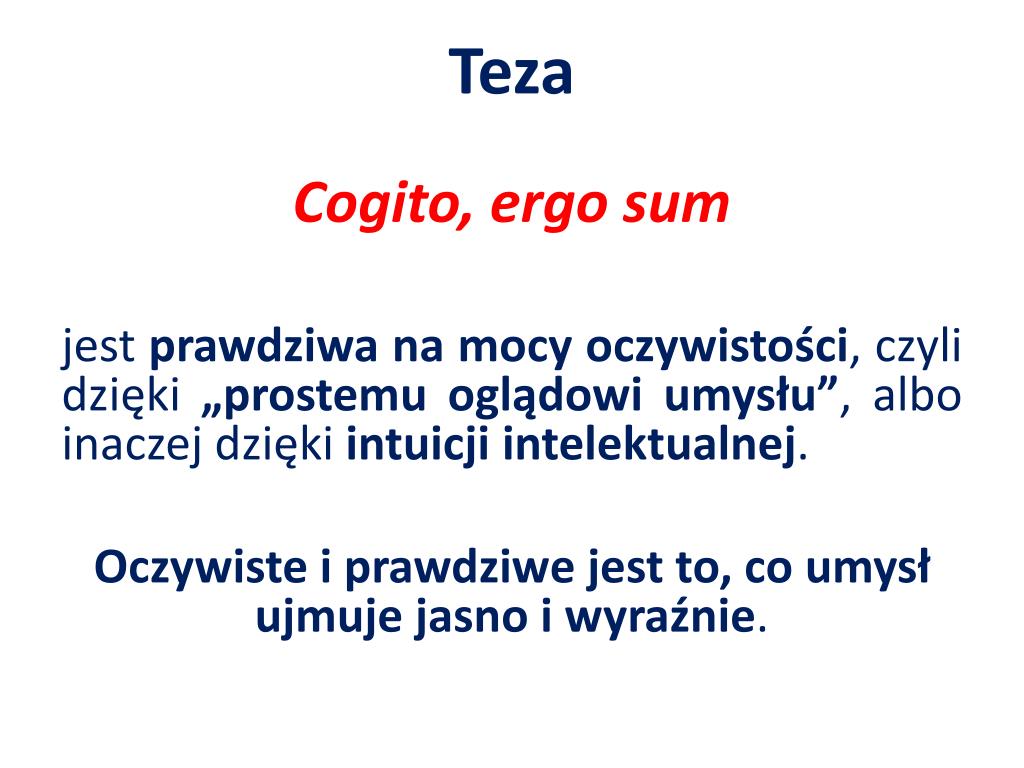 Teza

Cogito, ergo sum

jest prawdziwa na mocy oczywistości, czyli dzięki „prostemu oglądowi umysłu”, albo inaczej dzięki intuicji intelektualnej.

Oczywiste i prawdziwe jest to, co umysł ujmuje jasno i wyraźnie.